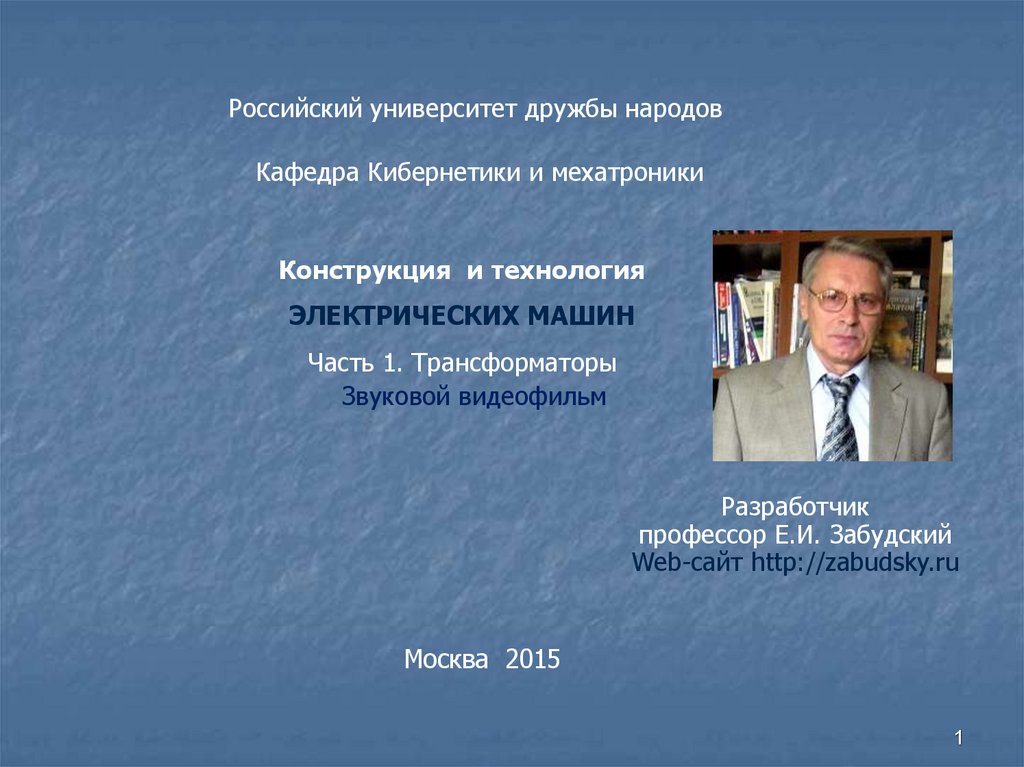 Российский университет дружбы народов

Кафедра Кибернетики и мехатроники

Конструкция и технология

ЭЛЕКТРИЧЕСКИХ МАШИН

Часть 1. Трансформаторы

Звуковой видеофильм

Разработчик
профессор Е.И. Забудский
Web-сайт http://zabudsky.ru

Москва 2015

1